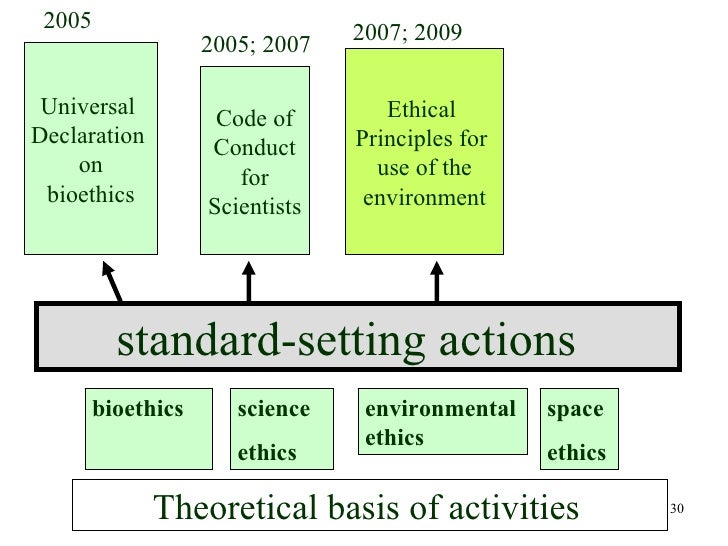 2005

Universal Declaration on bioethics

2005; 2007

Code of Conduct for Scientists

2007; 2009

Ethical Principles for use of the environment

standard-setting actions

bioethics

science ethics

environmental ethics

space ethics

Theoretical basis of activities

30